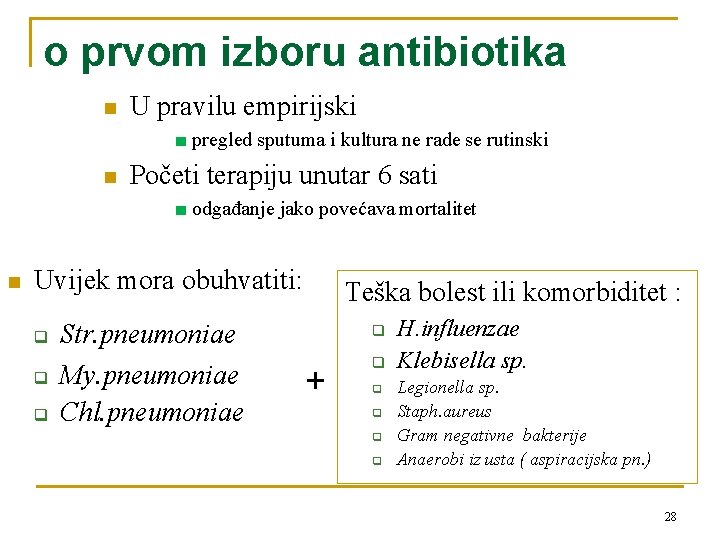 o prvom izboru antibiotika

U pravilu empirijski

pregled sputuma i kultura ne rade se rutinski

Početi terapiju unutar 6 sati

odgađanje jako povećava mortalitet

Uvijek mora obuhvatiti:

Str.pneumoniae

My.pneumoniae

Chl.pneumoniae

+

Teška bolest ili komorbiditet :

H.influenzae

Klebisella sp.

Legionella sp.

Staph.aureus

Gram negativne bakterije

Anaerobi iz usta ( aspiracijska pn.)

28